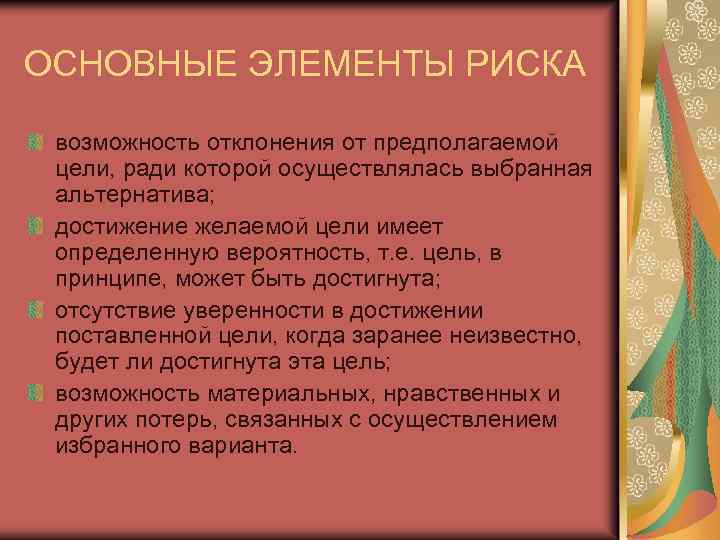 ОСНОВНЫЕ ЭЛЕМЕНТЫ РИСКА

возможность отклонения от предполагаемой цели, ради которой осуществлялась выбранная альтернатива;

достижение желаемой цели имеет определенную вероятность, т.е. цель, в принципе, может быть достигнута;

отсутствие уверенности в достижении поставленной цели, когда заранее неизвестно, будет ли достигнута эта цель;

возможность материальных, нравственных и других потерь, связанных с осуществлением избранного варианта.